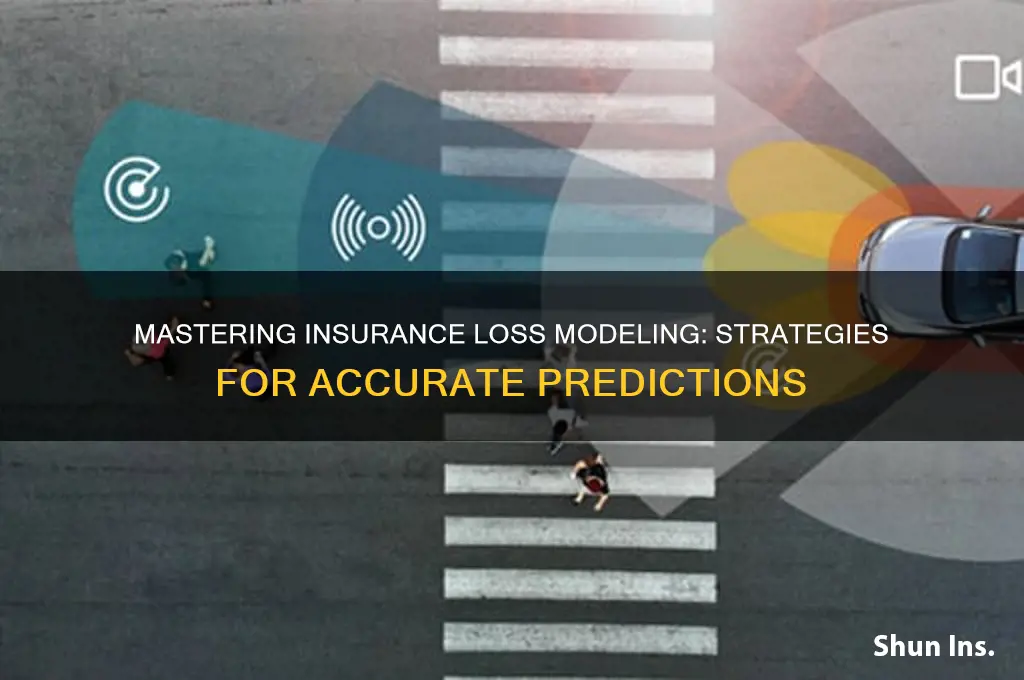 MASTERING INSURANCE LOSS MODELING: STRATEGIES FOR ACCURATE PREDICTIONS

Shun Ins.